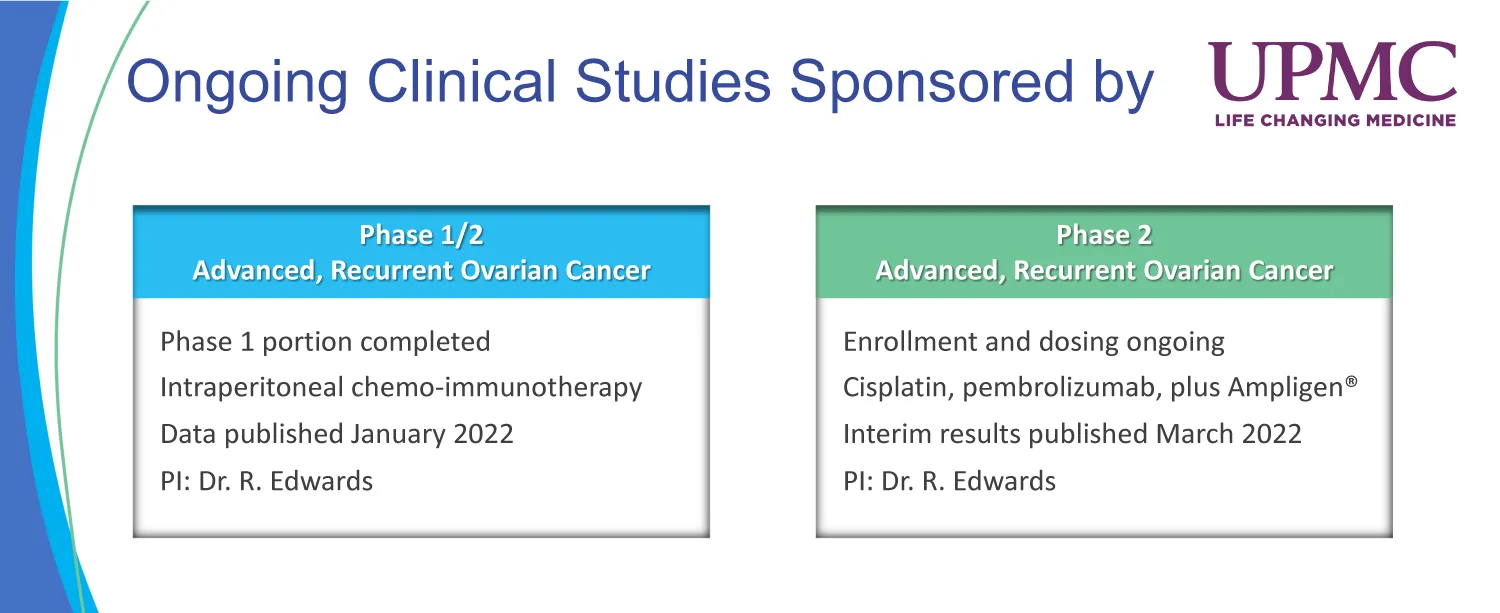 Ongoing Clinical Studies Sponsored by

UPMC
LIFE CHANGING MEDICINE

Phase 1/2
Advanced, Recurrent Ovarian Cancer

Phase 1 portion completed

Intraperitoneal chemo-immunotherapy

Data published January 2022

PI: Dr. R. Edwards

Phase 2
Advanced, Recurrent Ovarian Cancer

Enrollment and dosing ongoing

Cisplatin, pembrolizumab, plus Ampligen®

Interim results published March 2022

PI: Dr. R. Edwards